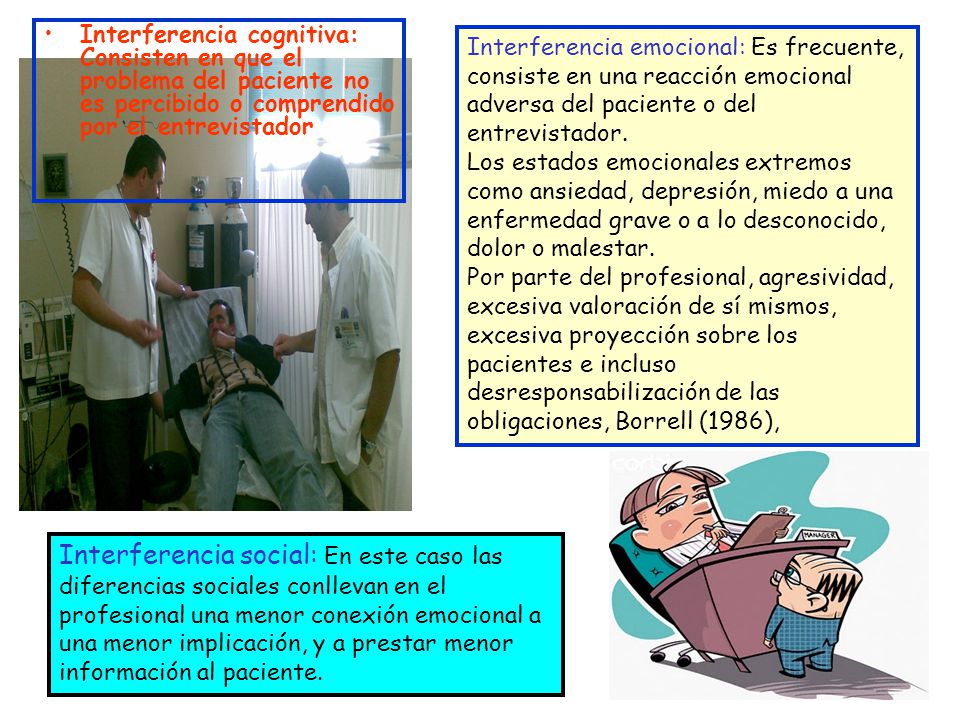 • Interferencia cognitiva: Consisten en que el problema del paciente no es percibido o comprendido por el entrevistador

Interferencia emocional: Es frecuente, consiste en una reacción emocional adversa del paciente o del entrevistador.
Los estados emocionales extremos como ansiedad, depresión, miedo a una enfermedad grave o a lo desconocido, dolor o malestar.
Por parte del profesional, agresividad, excesiva valoración de sí mismos, excesiva proyección sobre los pacientes e incluso desresponsabilización de las obligaciones, Borrell (1986),

MANAGER

Interferencia social: En este caso las diferencias sociales conllevan en el profesional una menor conexión emocional a una menor implicación, y a prestar menor información al paciente.